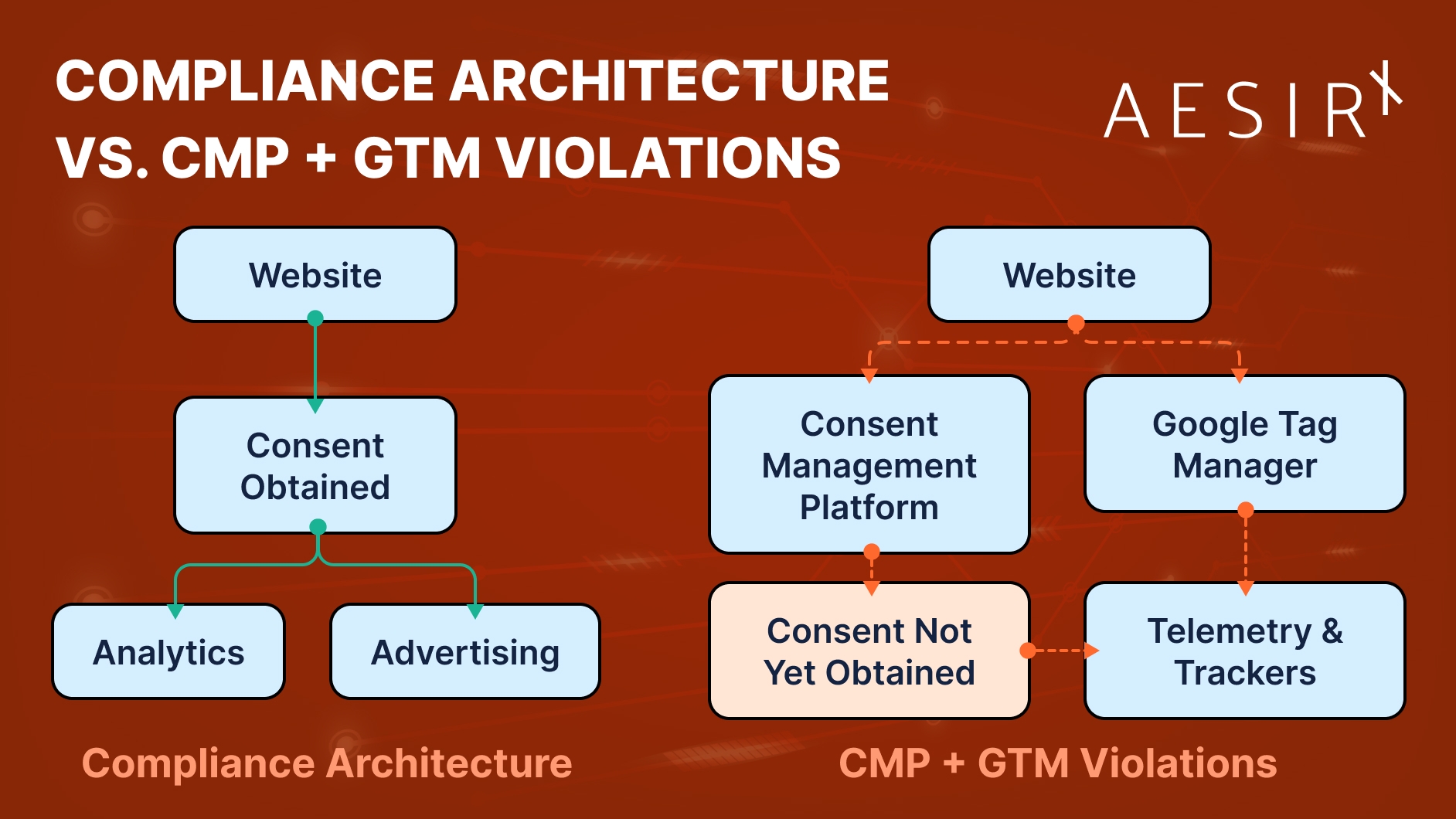 COMPLIANCE ARCHITECTURE VS. CMP + GTM VIOLATIONS

AESIR

Website

Consent Obtained

Analytics

Advertising

Compliance Architecture

Website

Consent Management Platform

Google Tag Manager

Consent Not Yet Obtained

Telemetry & Trackers

CMP + GTM Violations